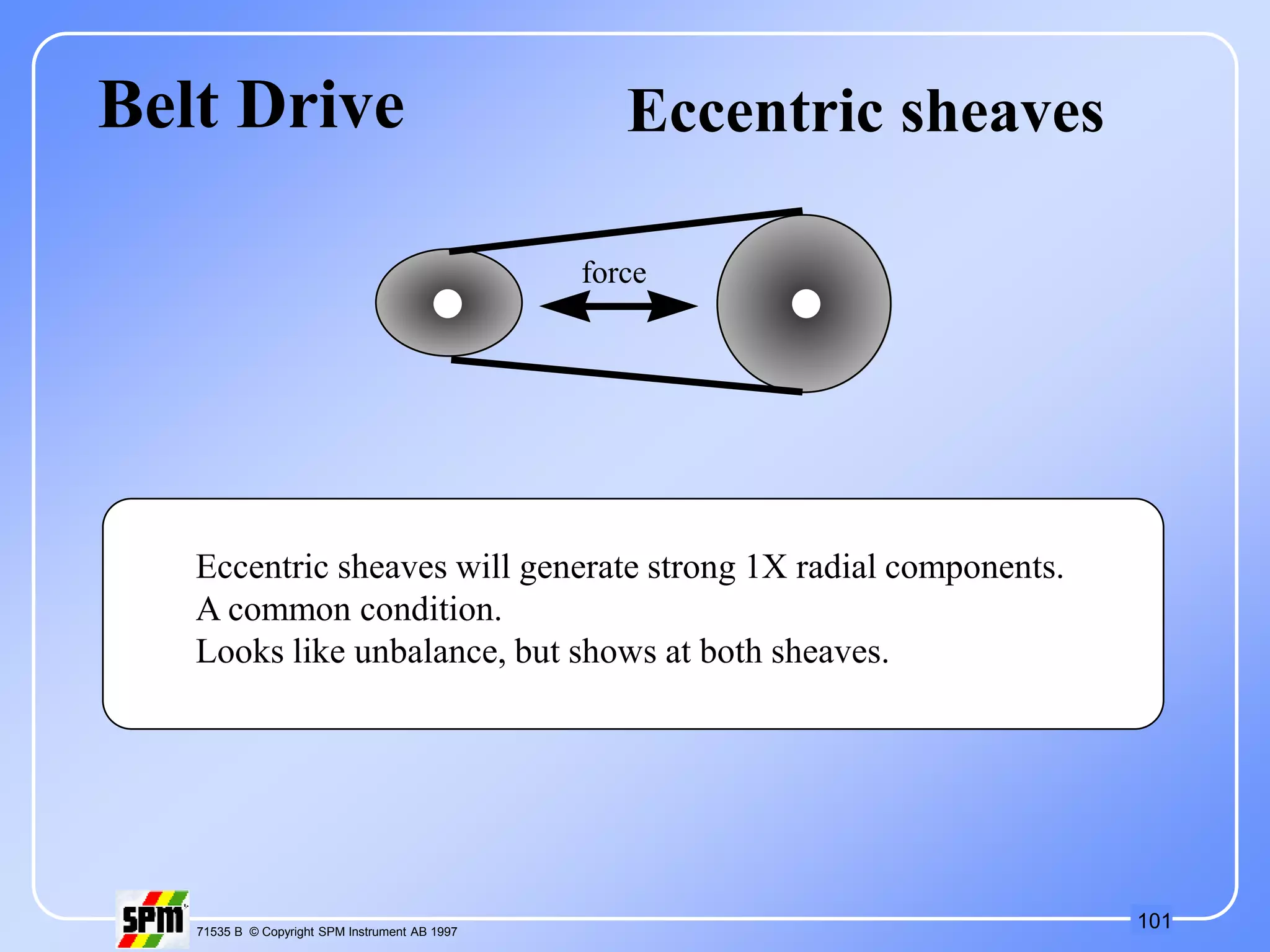 Belt Drive

Eccentric sheaves

force

Eccentric sheaves will generate strong 1X radial components.
A common condition.
Looks like unbalance, but shows at both sheaves.

SPM

71535 B © Copyright SPM Instrument AB 1997

101